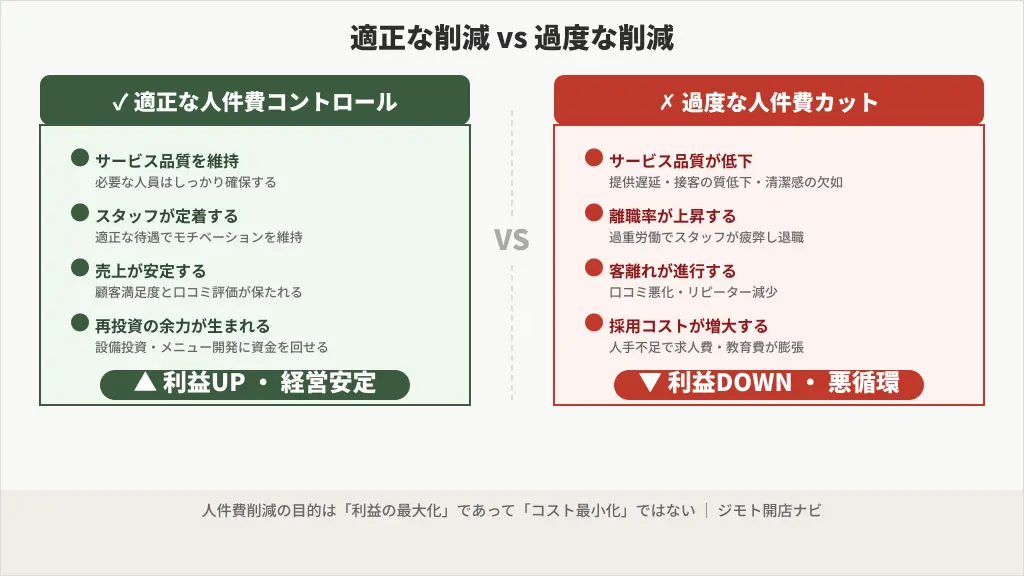 適正な削減 vs 過度な削減

✓ 適正な人件費コントロール

サービス品質を維持
必要な人員はしっかり確保する

スタッフが定着する
適正な待遇でモチベーションを維持

売上が安定する
顧客満足度と口コミ評価が保たれる

再投資の余力が生まれる
設備投資・メニュー開発に資金を回せる

▲ 利益UP ・ 経営安定

VS

✗ 過度な人件費カット

サービス品質が低下
提供遅延・接客の質低下・清潔感の欠如

離職率が上昇する
過重労働でスタッフが疲弊し退職

客離れが進行する
口コミ悪化・リピーター減少

採用コストが増大する
人手不足で求人費・教育費が膨張

▼ 利益DOWN ・ 悪循環

人件費削減の目的は「利益の最大化」であって「コスト最小化」ではない ｜ ジモト開店ナビ